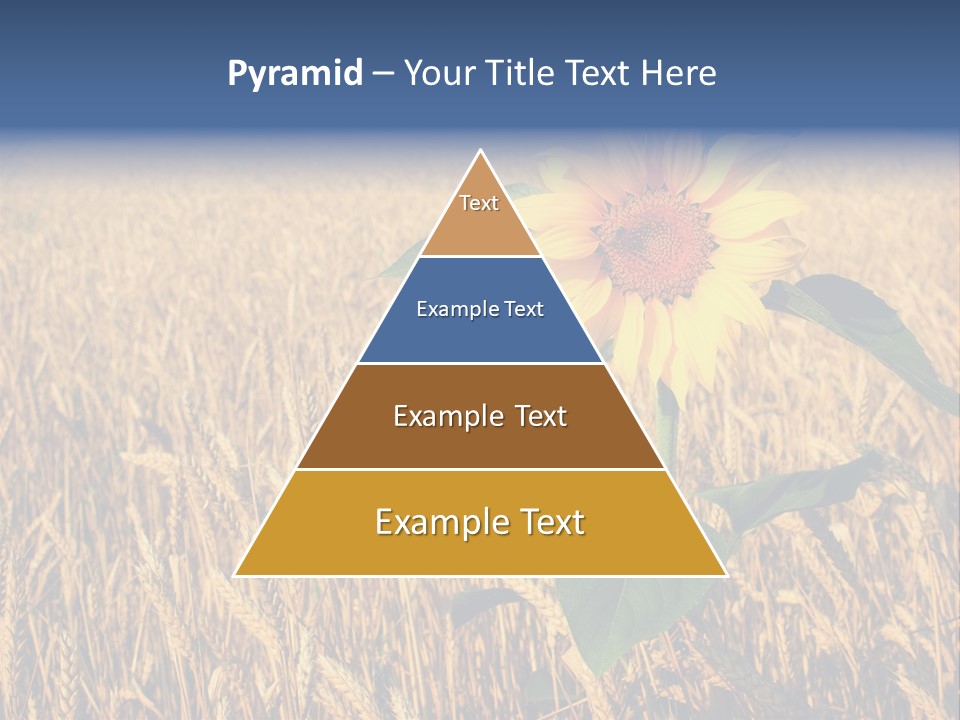 Pyramid – Your Title Text Here

Text

Example Text

Example Text

Example Text